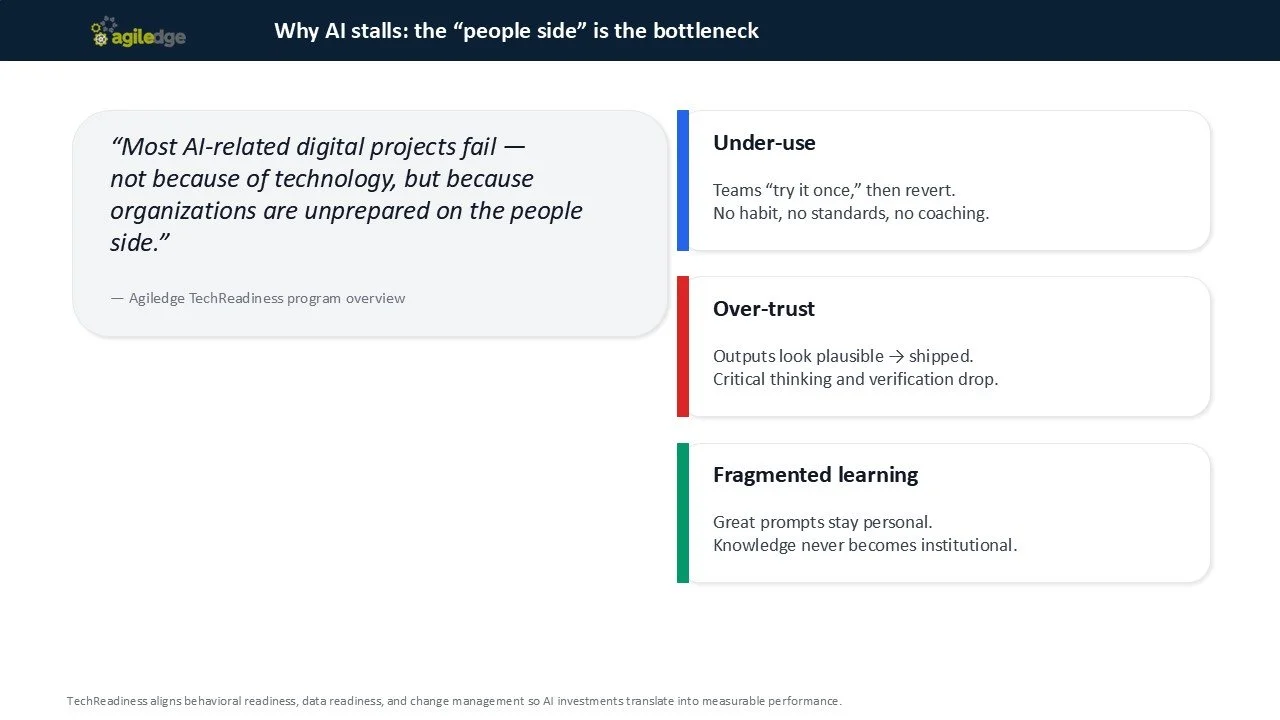 agiledge

Why AI stalls: the “people side” is the bottleneck

“Most AI-related digital projects fail — not because of technology, but because organizations are unprepared on the people side.”

— Agiledge TechReadiness program overview

Under-use

Teams “try it once,” then revert.
No habit, no standards, no coaching.

Over-trust

Outputs look plausible → shipped.
Critical thinking and verification drop.

Fragmented learning

Great prompts stay personal.
Knowledge never becomes institutional.

TechReadiness aligns behavioral readiness, data readiness, and change management so AI investments translate into measurable performance.